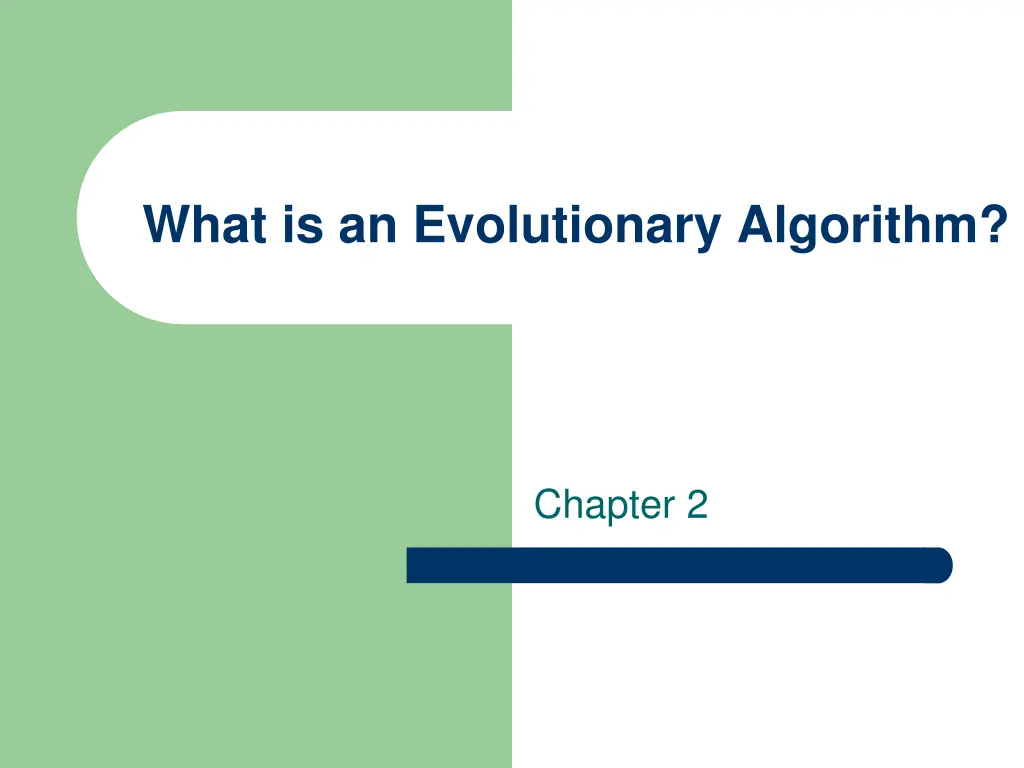 What is an Evolutionary Algorithm?

Chapter 2